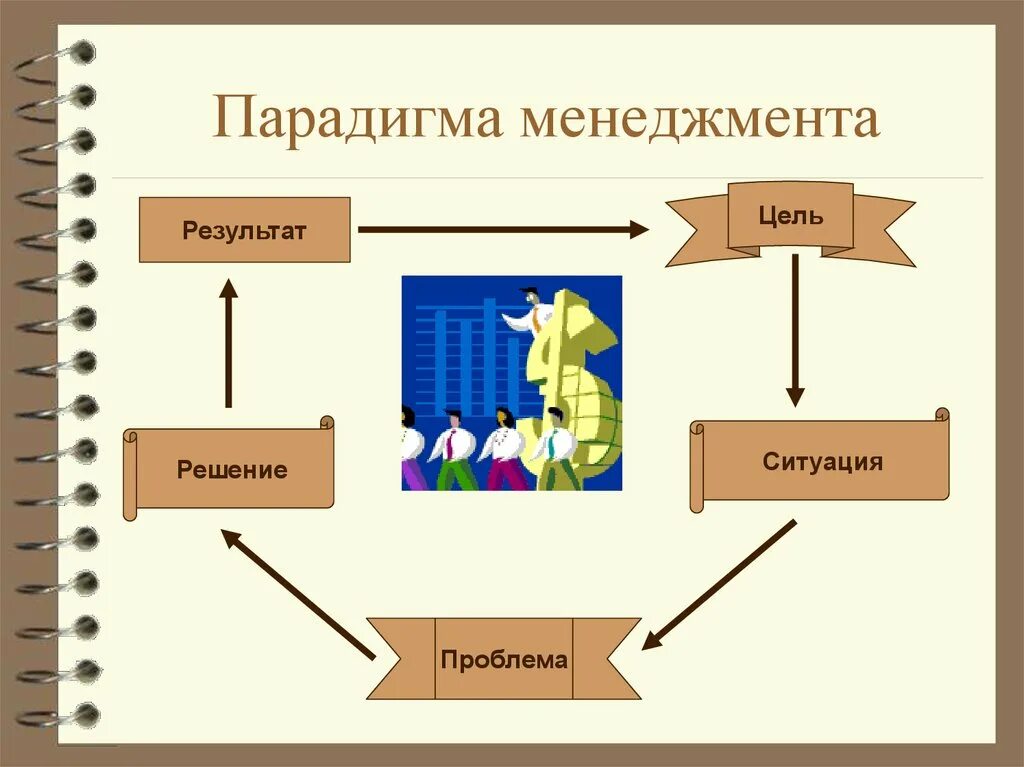 Парадигма менеджмента

Результат

Цель

Ситуация

Проблема

Решение